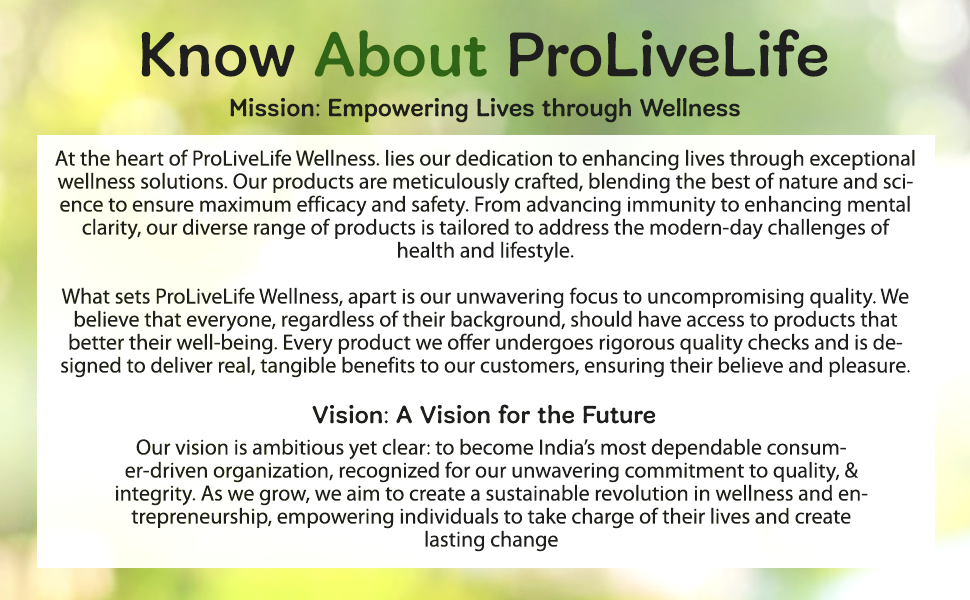 Know About ProLiveLife

Mission: Empowering Lives through Wellness

At the heart of ProLiveLife Wellness. lies our dedication to enhancing lives through exceptional wellness solutions. Our products are meticulously crafted, blending the best of nature and science to ensure maximum efficacy and safety. From advancing immunity to enhancing mental clarity, our diverse range of products is tailored to address the modern-day challenges of health and lifestyle.

What sets ProLiveLife Wellness, apart is our unwavering focus to uncompromising quality. We believe that everyone, regardless of their background, should have access to products that better their well-being. Every product we offer undergoes rigorous quality checks and is designed to deliver real, tangible benefits to our customers, ensuring their believe and pleasure.

Vision: A Vision for the Future

Our vision is ambitious yet clear: to become India's most dependable consumer-driven organization, recognized for our unwavering commitment to quality, & integrity. As we grow, we aim to create a sustainable revolution in wellness and entrepreneurship, empowering individuals to take charge of their lives and create lasting change